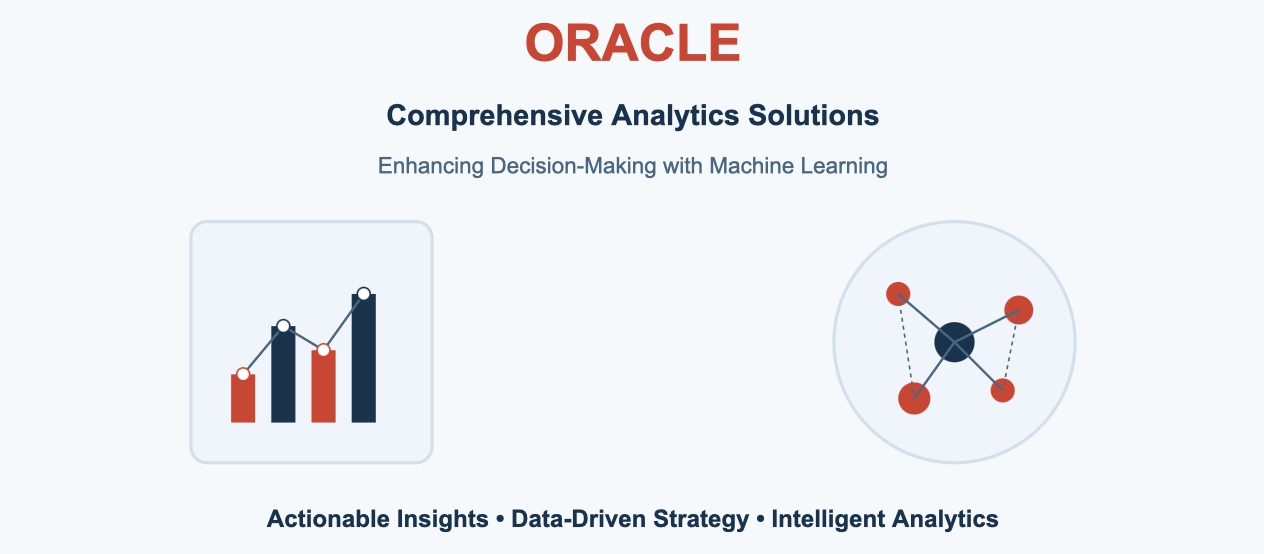 ORACLE

Comprehensive Analytics Solutions

Enhancing Decision-Making with Machine Learning

Actionable Insights • Data-Driven Strategy • Intelligent Analytics